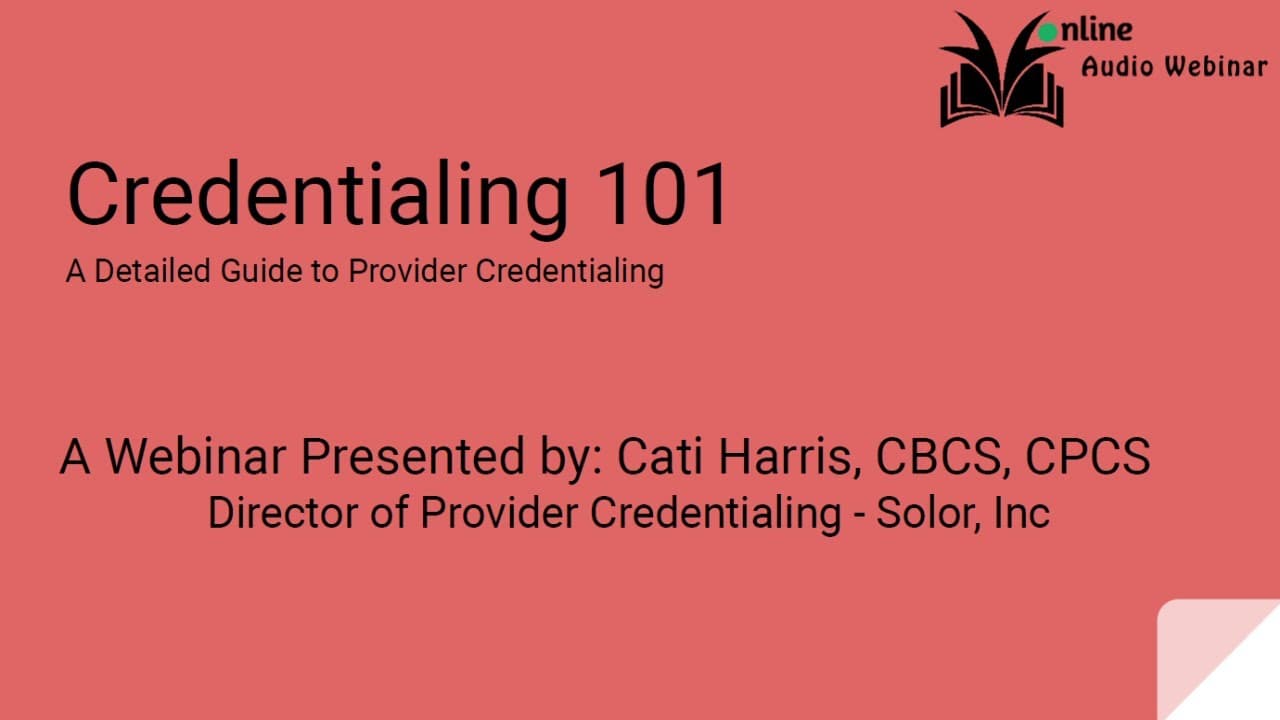 Online
Audio Webinar

Credentialing 101
A Detailed Guide to Provider Credentialing

A Webinar Presented by: Cati Harris, CBCS, CPCS
Director of Provider Credentialing - Solor, Inc